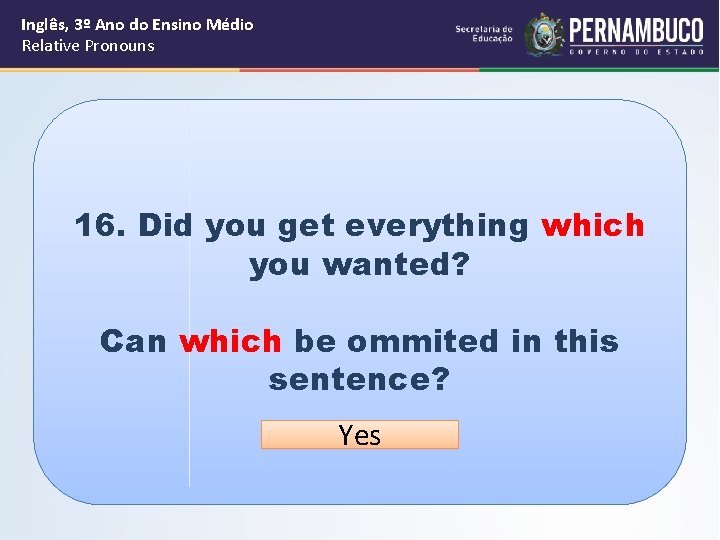 Inglês, 3º Ano do Ensino Médio
Relative Pronouns

Secretaria de Educação PERNAMBUCO GOVERNO DO ESTADO

16. Did you get everything which you wanted?

Can which be ommited in this sentence?

Yes